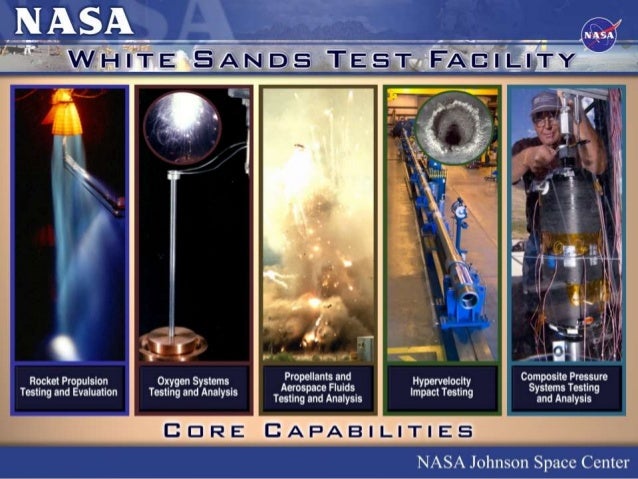 NASA

NASA

WHITE SANDS TEST FACILITY

Rocket Propulsion Testing and Evaluation

Oxygen Systems Testing and Analysis

Propellants and Aerospace Fluids Testing and Analysis

Hypervelocity Impact Testing

Composite Pressure Systems Testing and Analysis

CORE CAPABILITIES

NASA Johnson Space Center